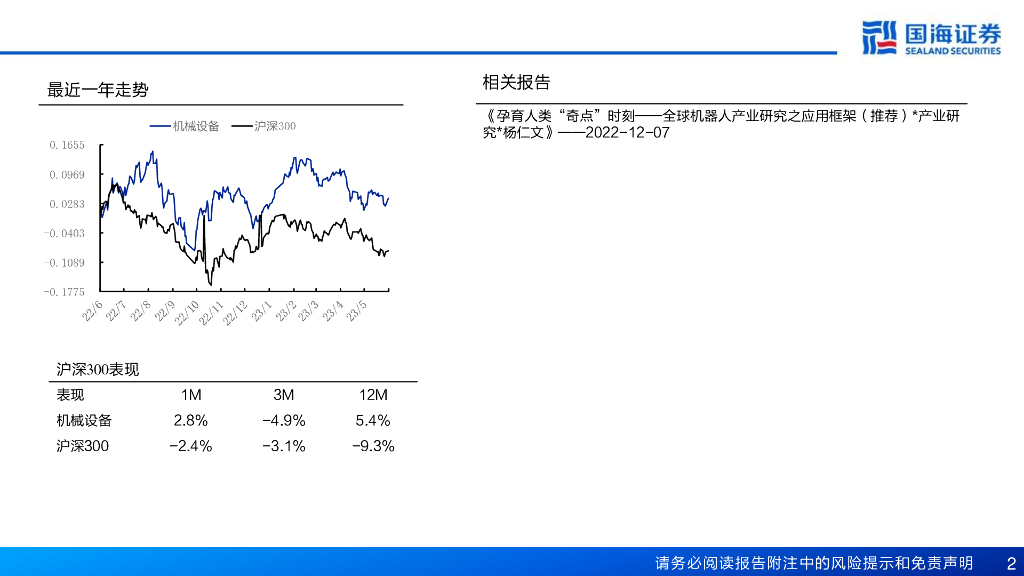 国海证券
SEALAND SECURITIES

最近一年走势

机械设备 沪深300

0.1655
0.0969
0.0283
-0.0403
-0.1089
-0.1775

22/6 22/7 22/8 22/9 22/10 22/11 22/12 23/1 23/2 23/3 23/4 23/5

沪深300表现

| 表现 | 1M | 3M | 12M |
|---|---|---|---|
| 机械设备 | 2.8% | -4.9% | 5.4% |
| 沪深300 | -2.4% | -3.1% | -9.3% |

相关报告

《孕育人类“奇点”时刻——全球机器人产业研究之应用框架（推荐）*产业研究*杨仁文》——2022-12-07

请务必阅读报告附注中的风险提示和免责声明 2